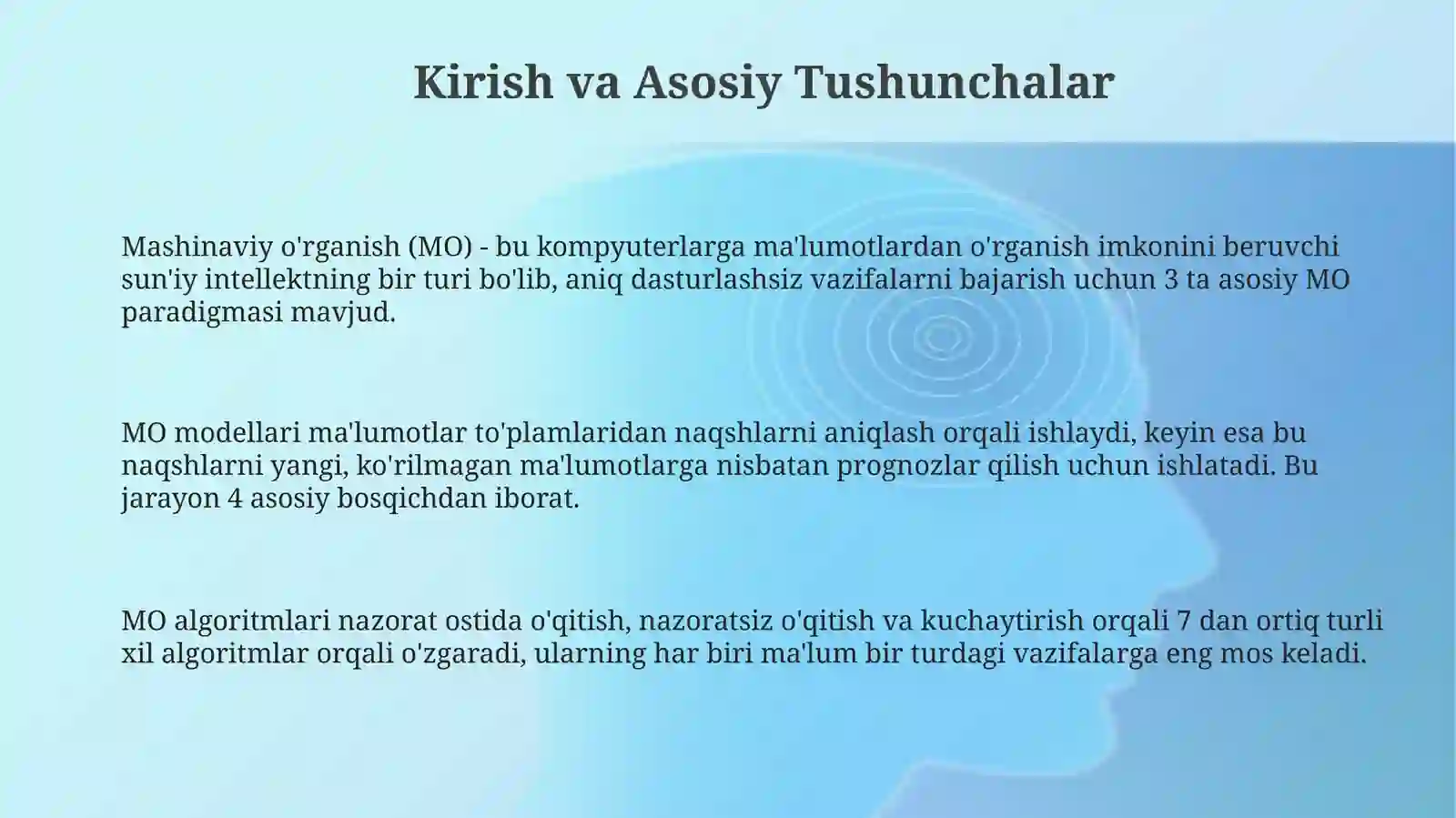 Kirish va Asosiy Tushunchalar

Mashinaviy o'rganish (MO) - bu kompyuterlarga ma'lumotlardan o'rganish imkonini beruvchi sun'iy intellektning bir turi bo'lib, aniq dasturlashsiz vazifalarni bajarish uchun 3 ta asosiy MO paradigmasi mavjud.

MO modellari ma'lumotlar to'plamlaridan naqshlarni aniqlash orqali ishlaydi, keyin esa bu naqshlarni yangi, ko'rilmagan ma'lumotlarga nisbatan prognozlar qilish uchun ishlatadi. Bu jarayon 4 asosiy bosqichdan iborat.

MO algoritmlari nazorat ostida o'qitish, nazoratsiz o'qitish va kuchaytirish orqali 7 dan ortiq turli xil algoritmlar orqali o'zgaradi, ularning har biri ma'lum bir turdagi vazifalarga eng mos keladi.